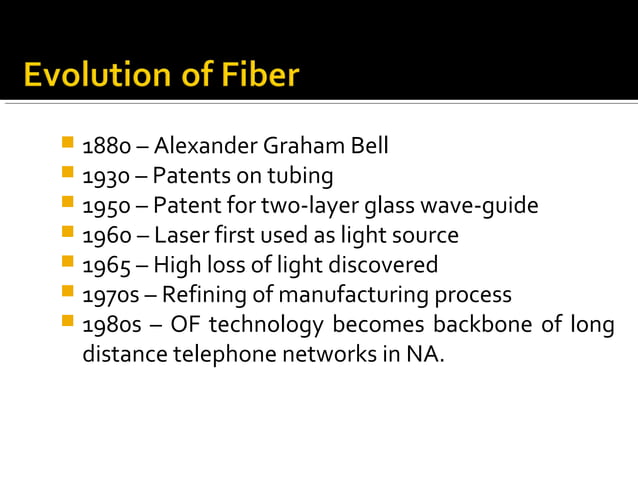 Evolution of Fiber

- 1880 – Alexander Graham Bell
- 1930 – Patents on tubing
- 1950 – Patent for two-layer glass wave-guide
- 1960 – Laser first used as light source
- 1965 – High loss of light discovered
- 1970s – Refining of manufacturing process
- 1980s – OF technology becomes backbone of long distance telephone networks in NA.